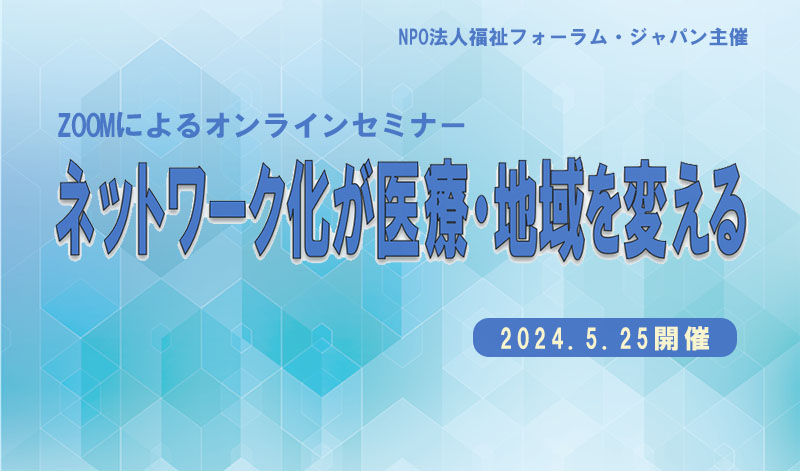 NPO法人福祉フォーラム・ジャパン主催

ZOOMによるオンラインセミナー

ネットワーク化が医療・地域を変える

2024.5.25開催